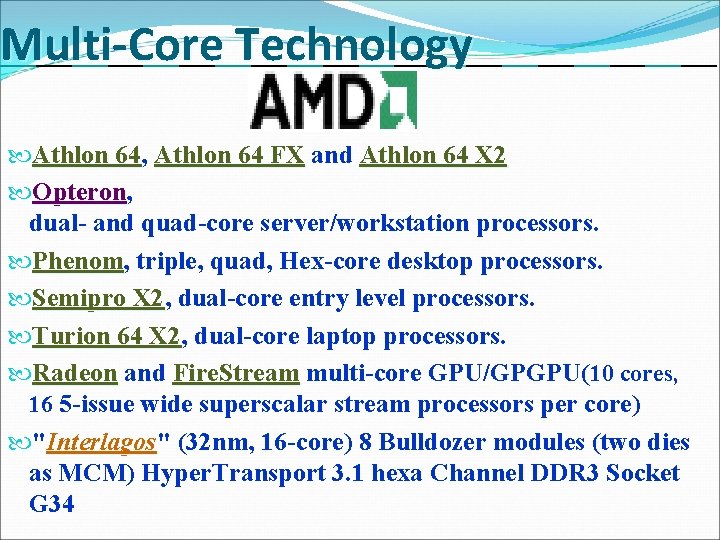 Multi-Core Technology

AMD

Athlon 64, Athlon 64 FX and Athlon 64 X2

Opteron, dual- and quad-core server/workstation processors.

Phenom, triple, quad, Hex-core desktop processors.

Semipro X2, dual-core entry level processors.

Turion 64 X2, dual-core laptop processors.

Radeon and FireStream multi-core GPU/GPGPU(10 cores, 16 5-issue wide superscalar stream processors per core)

"Interlagos" (32nm, 16-core) 8 Bulldozer modules (two dies as MCM) HyperTransport 3.1 hexa Channel DDR3 Socket G34